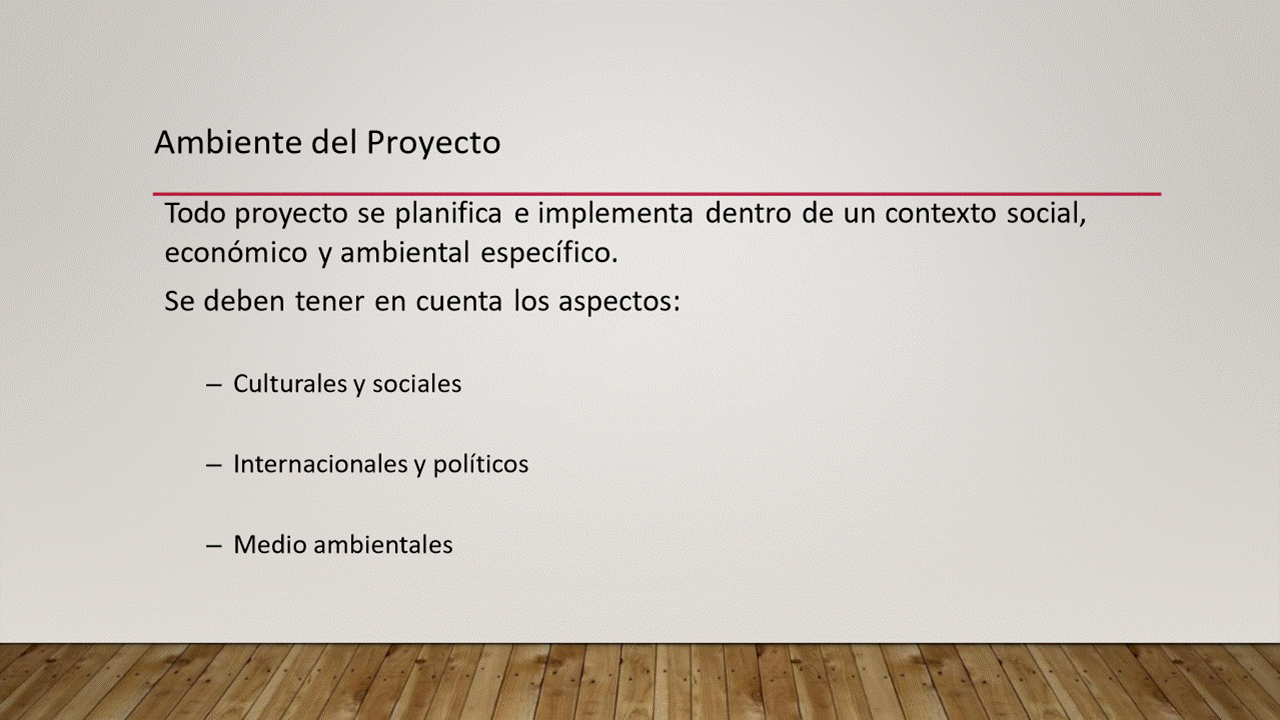 Ambiente del Proyecto

Todo proyecto se planifica e implementa dentro de un contexto social, económico y ambiental específico.

Se deben tener en cuenta los aspectos:

– Culturales y sociales

– Internacionales y políticos

– Medio ambientales